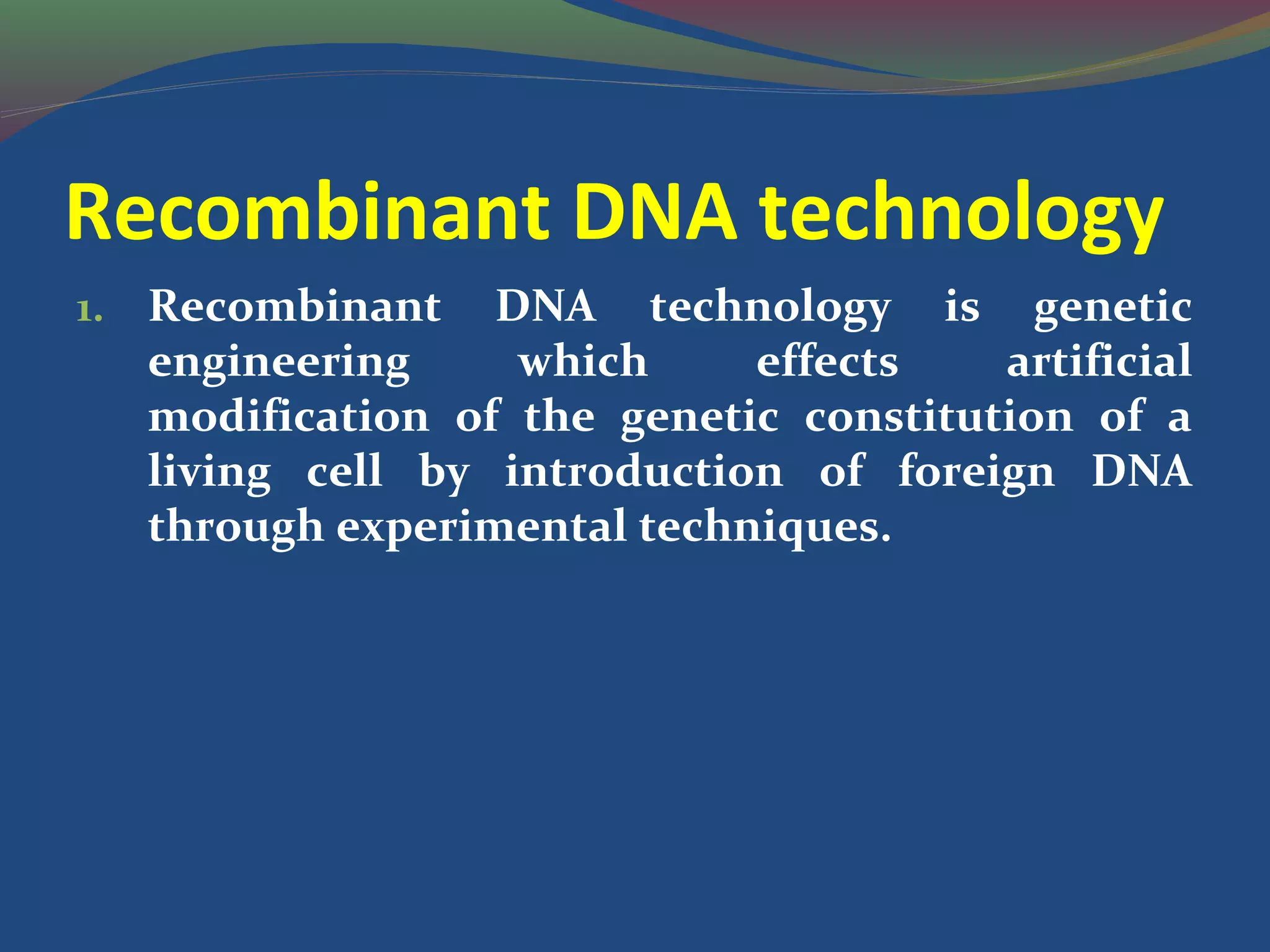 Recombinant DNA technology

1. Recombinant DNA technology is genetic engineering which effects artificial modification of the genetic constitution of a living cell by introduction of foreign DNA through experimental techniques.